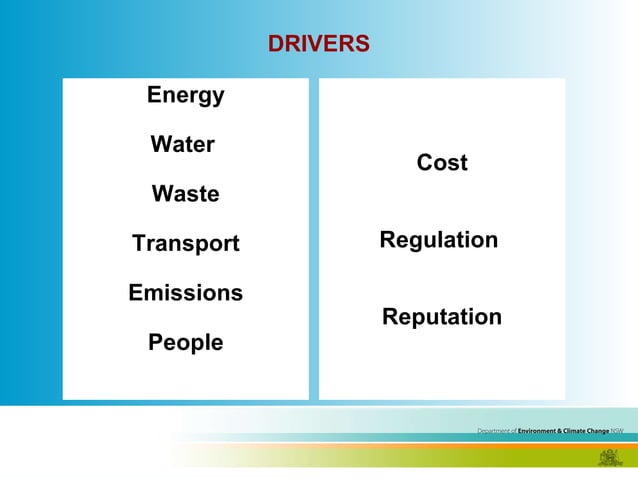 DRIVERS

Energy

Water

Waste

Transport

Emissions

People

Cost

Regulation

Reputation

Department of Environment & Climate Change NSW